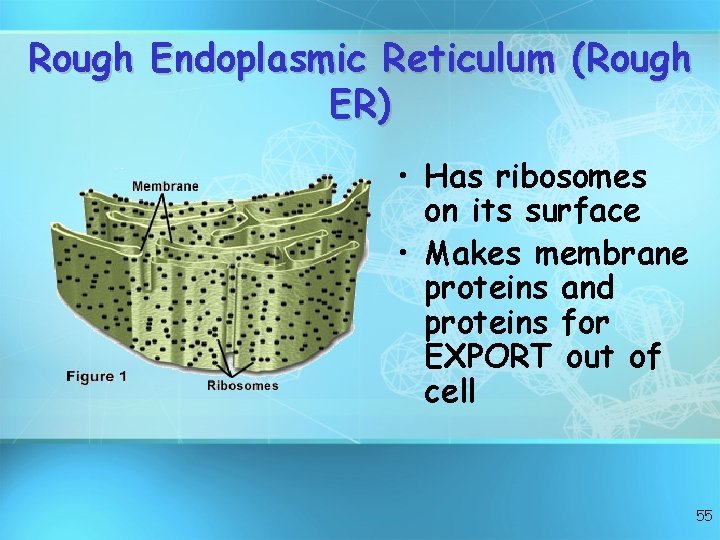 Rough Endoplasmic Reticulum (Rough ER)

Membrane

Figure 1

Ribosomes

• Has ribosomes on its surface
• Makes membrane proteins and proteins for EXPORT out of cell

55